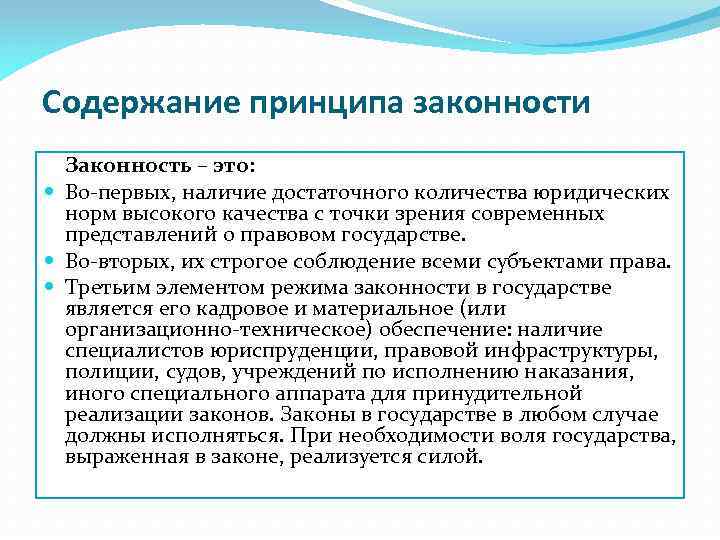 Содержание принципа законности

Законность – это:

Во-первых, наличие достаточного количества юридических норм высокого качества с точки зрения современных представлений о правовом государстве.

Во-вторых, их строгое соблюдение всеми субъектами права.

Третьим элементом режима законности в государстве является его кадровое и материальное (или организационно-техническое) обеспечение: наличие специалистов юриспруденции, правовой инфраструктуры, полиции, судов, учреждений по исполнению наказания, иного специального аппарата для принудительной реализации законов. Законы в государстве в любом случае должны исполняться. При необходимости воля государства, выраженная в законе, реализуется силой.